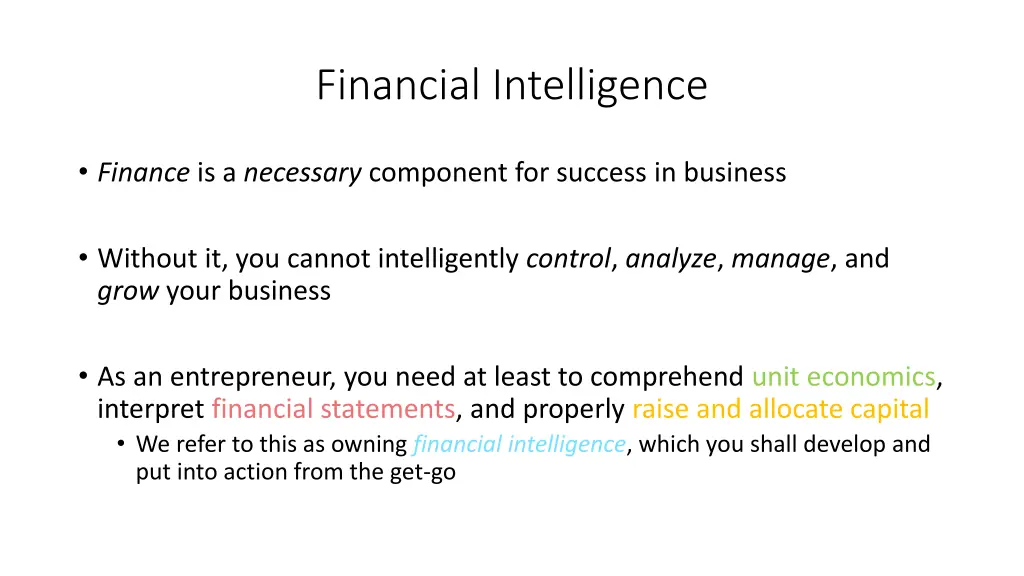 Financial Intelligence

• Finance is a necessary component for success in business

• Without it, you cannot intelligently control, analyze, manage, and grow your business

• As an entrepreneur, you need at least to comprehend unit economics, interpret financial statements, and properly raise and allocate capital
  • We refer to this as owning financial intelligence, which you shall develop and put into action from the get-go